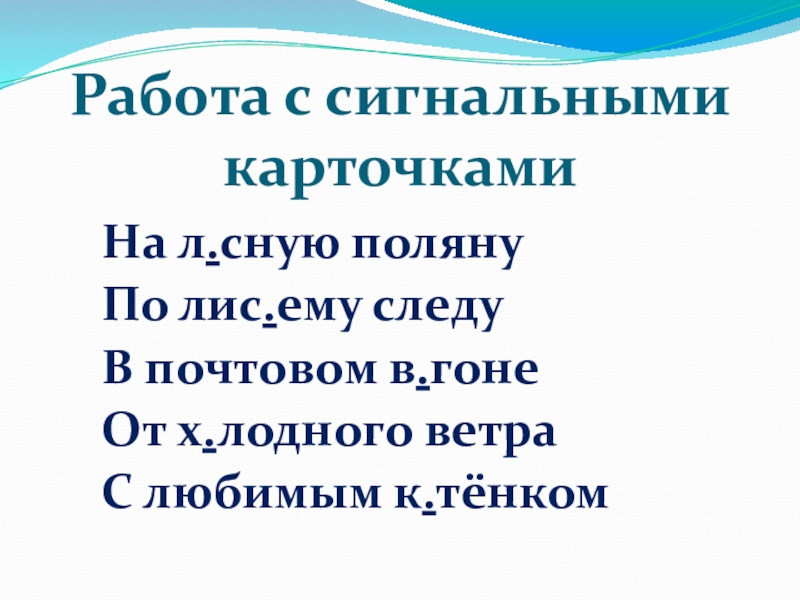 Работа с сигнальными карточками

На л.сную поляну

По лис.ему следу

В почтовом в.гоне

От х.лодного ветра

С любимым к.тёнком